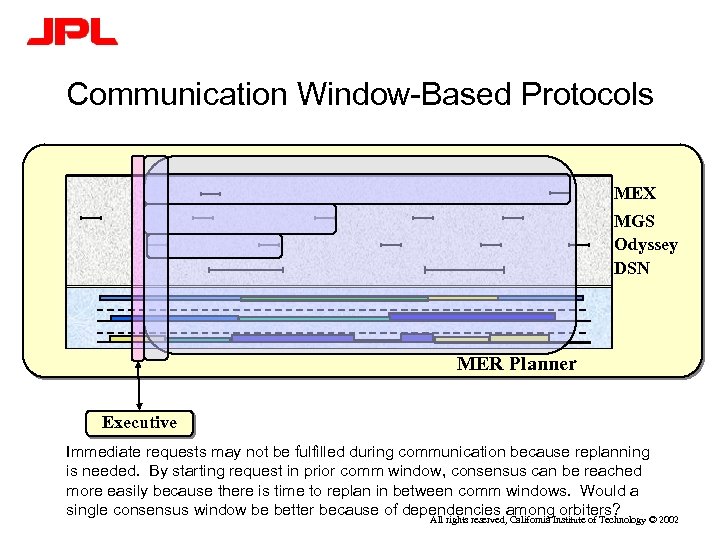 JPL

Communication Window-Based Protocols

MEX
MGS
Odyssey
DSN

MER Planner

Executive

Immediate requests may not be fulfilled during communication because replanning is needed. By starting request in prior comm window, consensus can be reached more easily because there is time to replan in between comm windows. Would a single consensus window be better because of dependencies among orbiters?

All rights reserved, California Institute of Technology © 2002